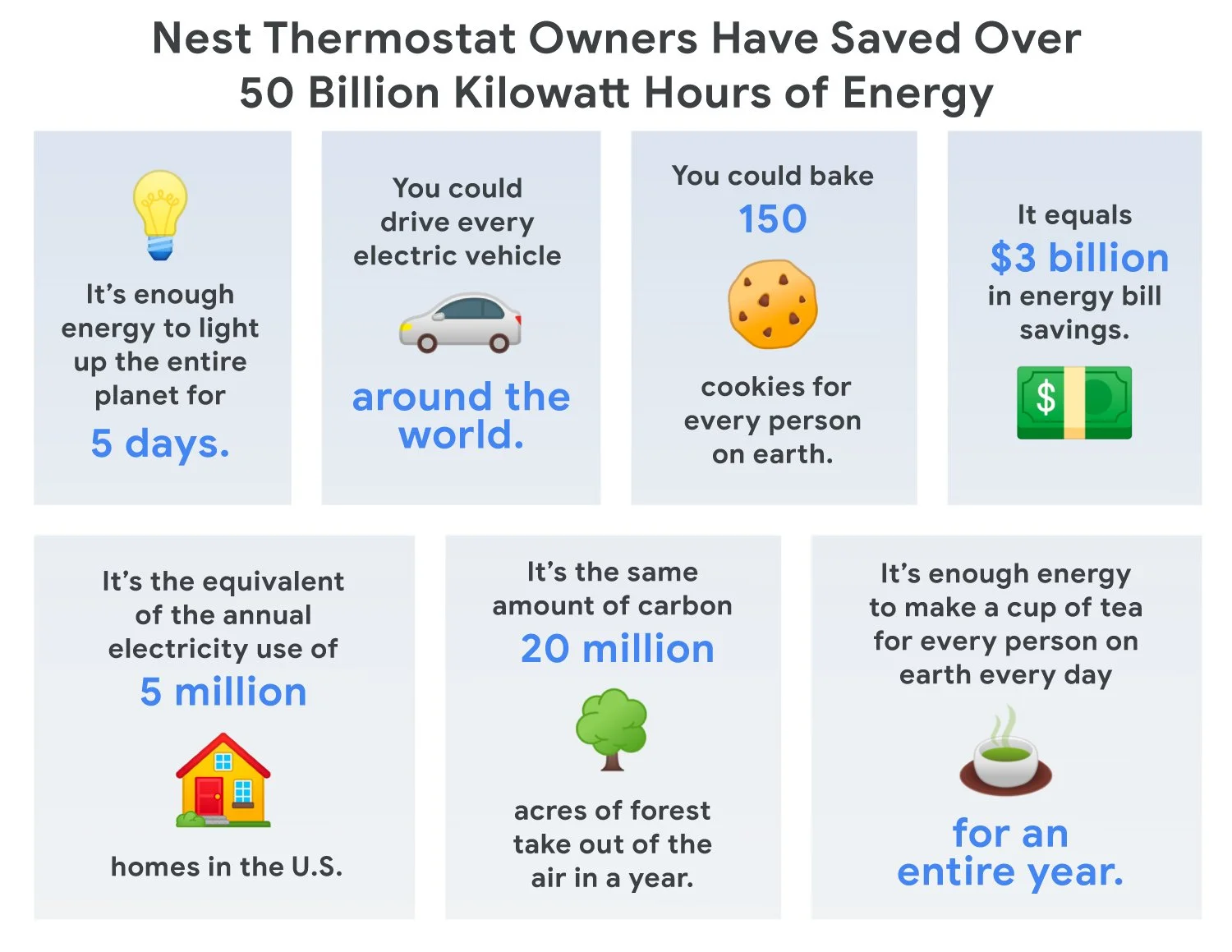 Nest Thermostat Owners Have Saved Over 50 Billion Kilowatt Hours of Energy

It's enough energy to light up the entire planet for

5 days.

You could drive every electric vehicle

around the world.

You could bake

150

cookies for every person on earth.

It equals

$3 billion

in energy bill savings.

$

It's the equivalent of the annual electricity use of

5 million

homes in the U.S.

It's the same amount of carbon

20 million

acres of forest take out of the air in a year.

It's enough energy to make a cup of tea for every person on earth every day

for an entire year.